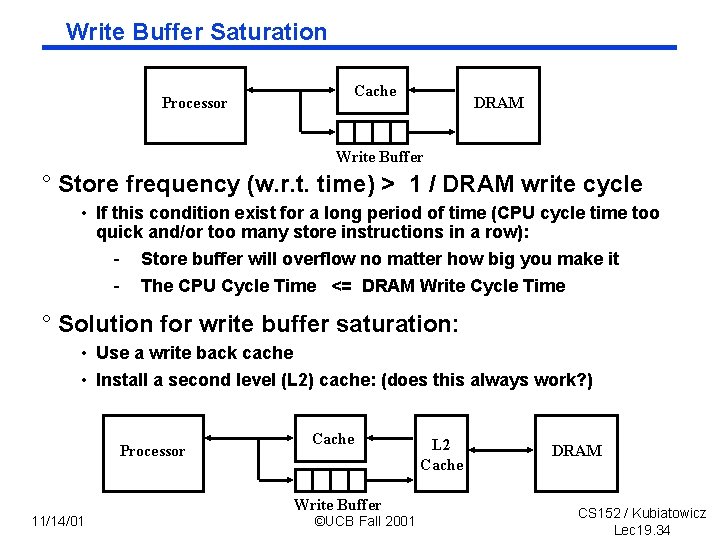 Write Buffer Saturation

Processor

Cache

DRAM

Write Buffer

° Store frequency (w.r.t. time) > 1 / DRAM write cycle

• If this condition exist for a long period of time (CPU cycle time too quick and/or too many store instructions in a row):

- Store buffer will overflow no matter how big you make it

- The CPU Cycle Time <= DRAM Write Cycle Time

° Solution for write buffer saturation:

• Use a write back cache

• Install a second level (L2) cache: (does this always work?)

Processor

Cache

L2 Cache

DRAM

Write Buffer

11/14/01

©UCB Fall 2001

CS152 / Kubiatowicz Lec19.34